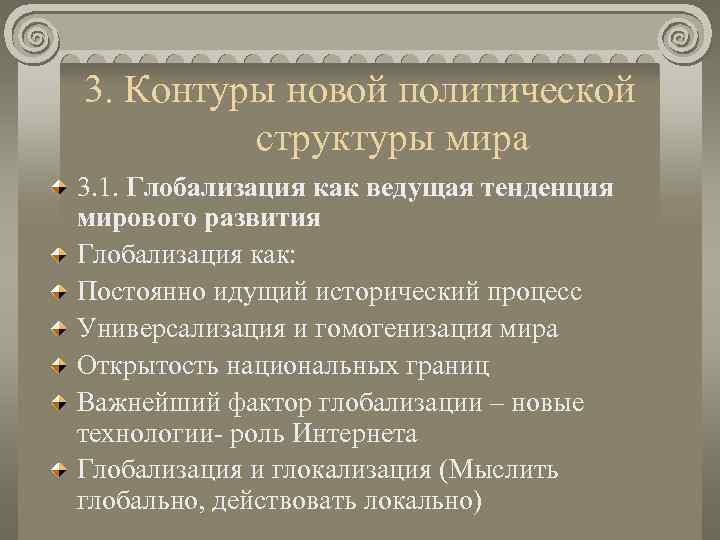 3. Контуры новой политической структуры мира

3.1. Глобализация как ведущая тенденция мирового развития

Глобализация как:

Постоянно идущий исторический процесс

Универсализация и гомогенизация мира

Открытость национальных границ

Важнейший фактор глобализации – новые технологии- роль Интернета

Глобализация и глокализация (Мыслить глобально, действовать локально)